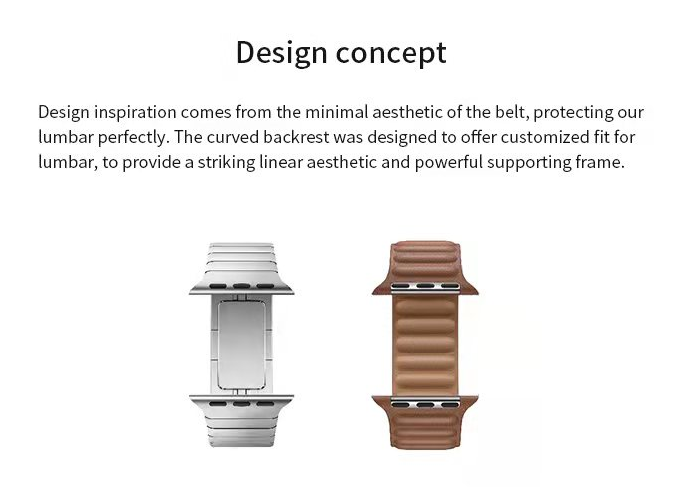 Design concept

Design inspiration comes from the minimal aesthetic of the belt, protecting our lumbar perfectly. The curved backrest was designed to offer customized fit for lumbar, to provide a striking linear aesthetic and powerful supporting frame.